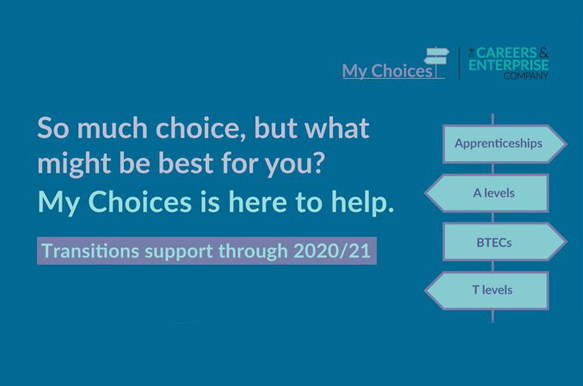 My Choices

THE CAREERS & ENTERPRISE COMPANY

So much choice, but what might be best for you?

My Choices is here to help.

Transitions support through 2020/21

Apprenticeships

A levels

BTECs

T levels